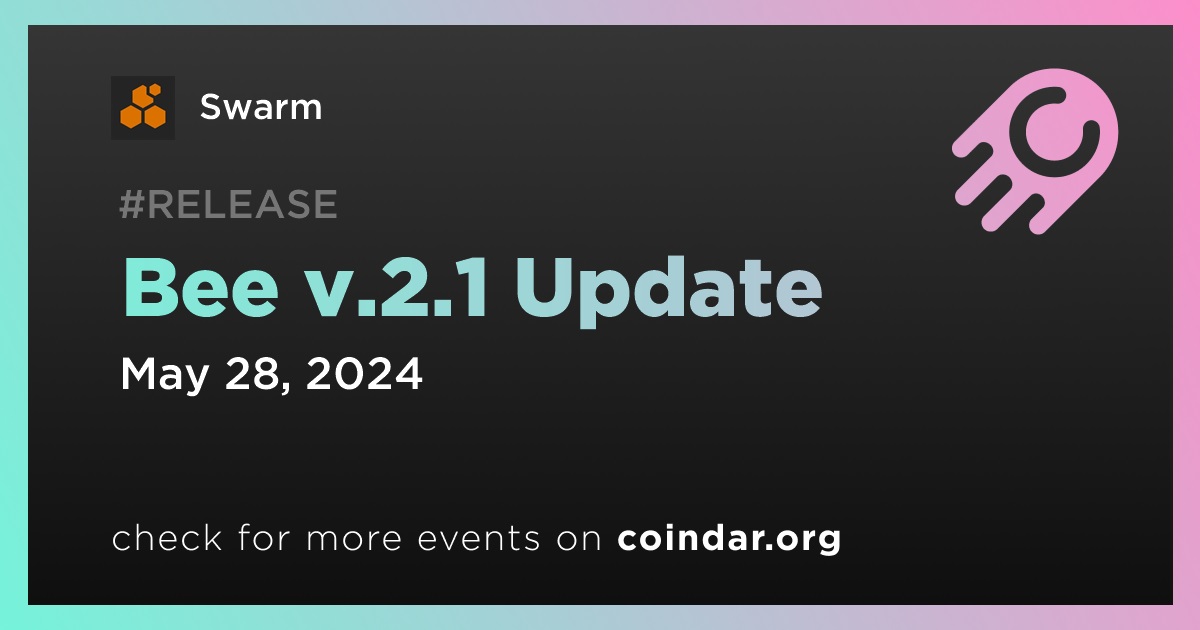 Swarm

#RELEASE

Bee v.2.1 Update

May 28, 2024

check for more events on coindar.org